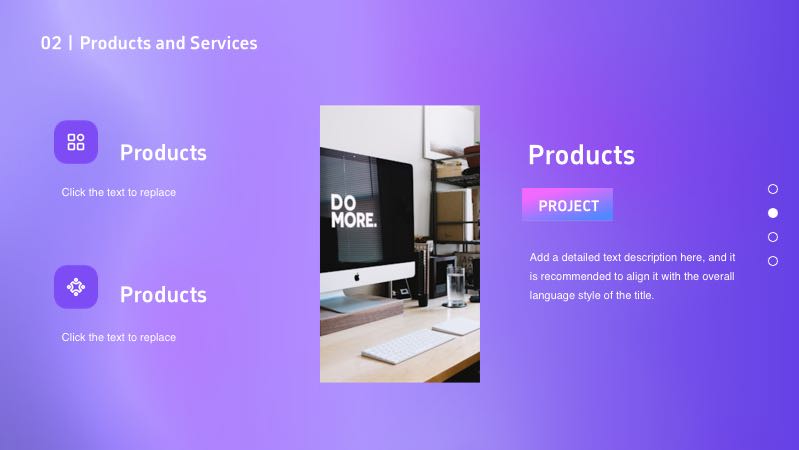 02 | Products and Services

Products

Click the text to replace

Products

Click the text to replace

DO MORE.

Products

PROJECT

Add a detailed text description here, and it is recommended to align it with the overall language style of the title.